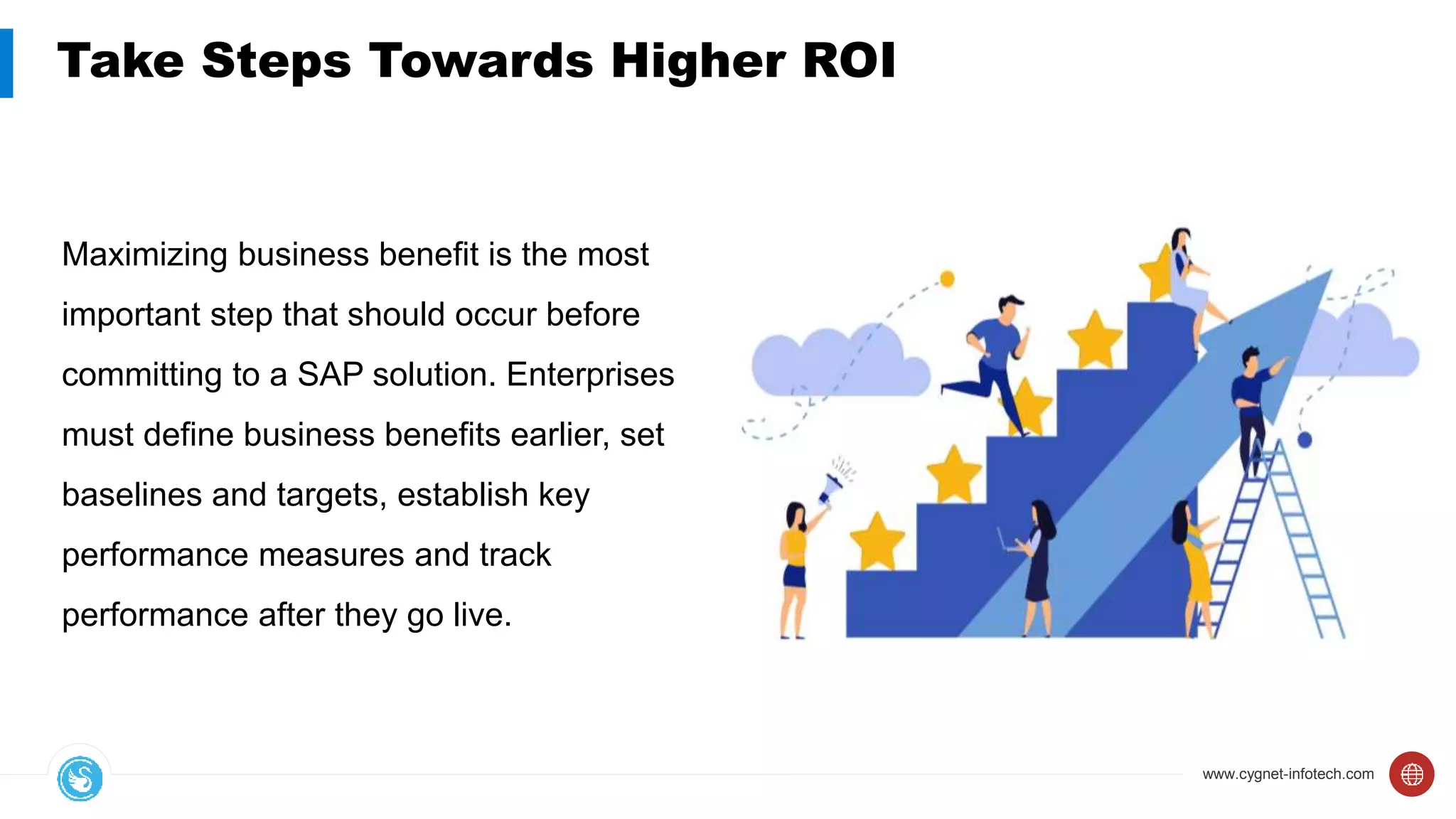 Take Steps Towards Higher ROI

Maximizing business benefit is the most important step that should occur before committing to a SAP solution. Enterprises must define business benefits earlier, set baselines and targets, establish key performance measures and track performance after they go live.

www.cygnet-infotech.com